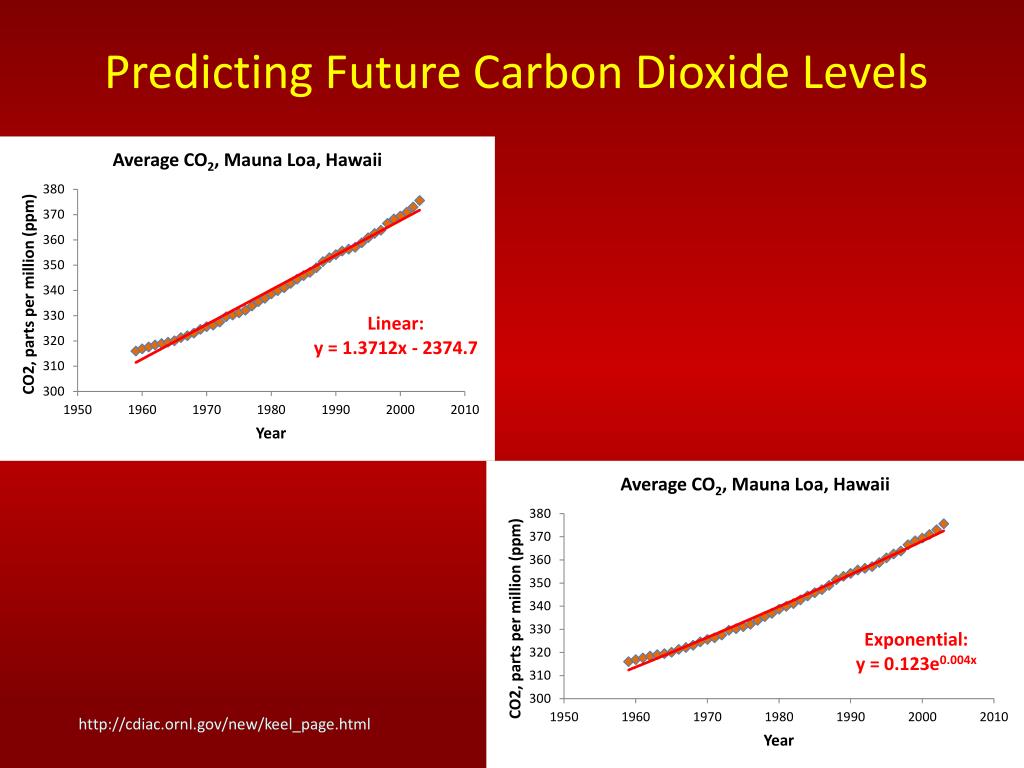 Predicting Future Carbon Dioxide Levels

Average $CO_2$, Mauna Loa, Hawaii

CO2, parts per million (ppm)

380
370
360
350
340
330
320
310
300

1950 1960 1970 1980 1990 2000 2010

Year

Linear:
y = 1.3712x - 2374.7

Average $CO_2$, Mauna Loa, Hawaii

CO2, parts per million (ppm)

380
370
360
350
340
330
320
310
300

1950 1960 1970 1980 1990 2000 2010

Year

Exponential:
$y = 0.123e^{0.004x}$

http://cdiac.ornl.gov/new/keel_page.html